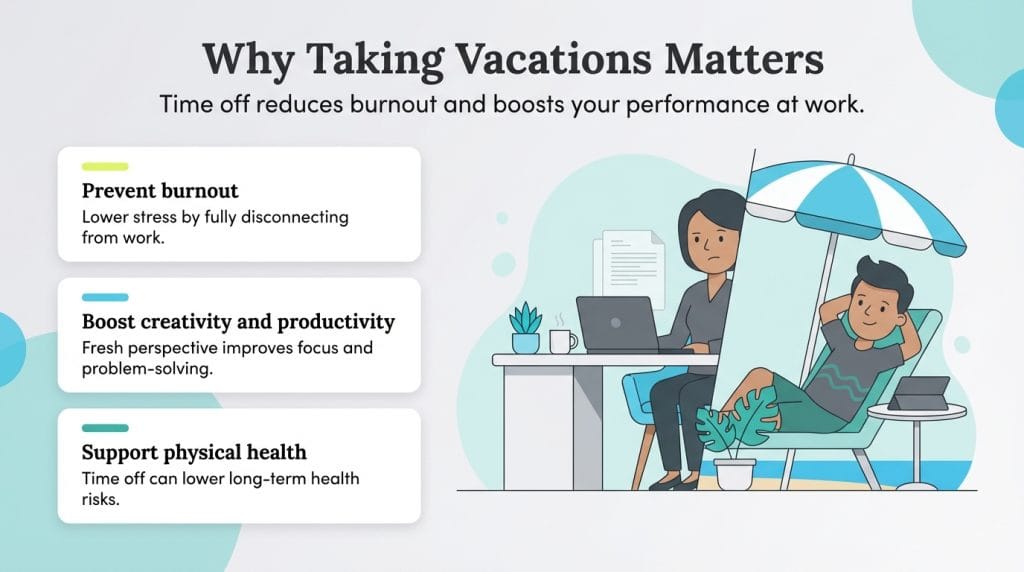 Why Taking Vacations Matters

Time off reduces burnout and boosts your performance at work.

Prevent burnout

Lower stress by fully disconnecting from work.

Boost creativity and productivity

Fresh perspective improves focus and problem-solving.

Support physical health

Time off can lower long-term health risks.